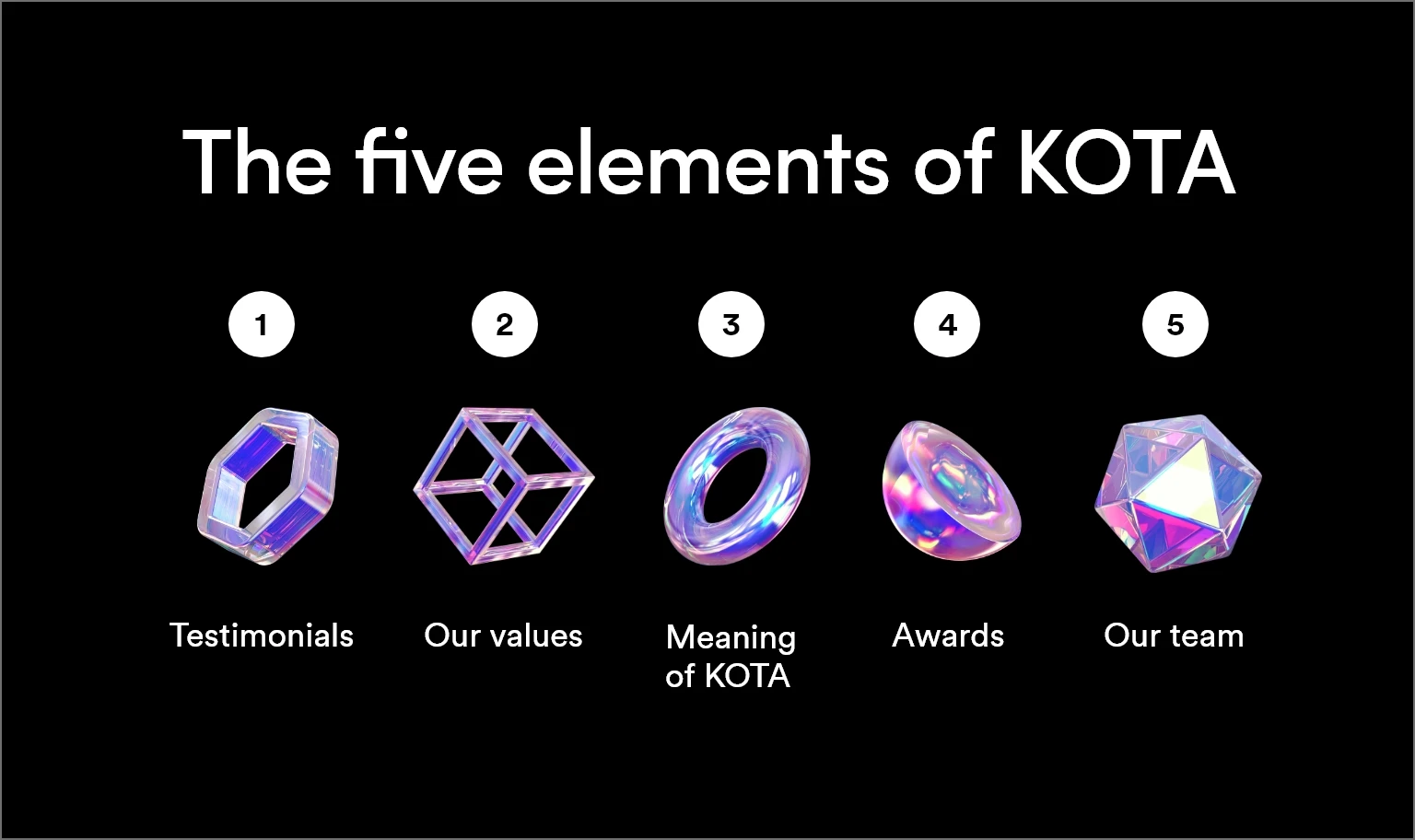 The five elements of KOTA

1

Testimonials

2

Our values

3

Meaning of KOTA

4

Awards

5

Our team